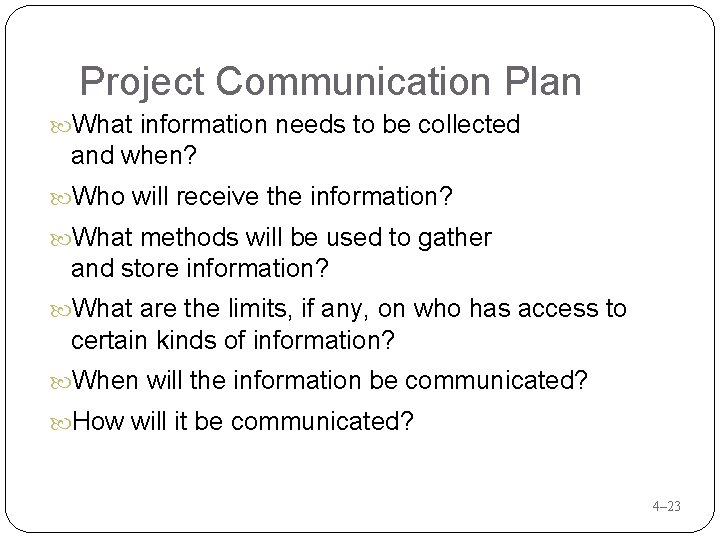 Project Communication Plan

What information needs to be collected and when?

Who will receive the information?

What methods will be used to gather and store information?

What are the limits, if any, on who has access to certain kinds of information?

When will the information be communicated?

How will it be communicated?

4–23